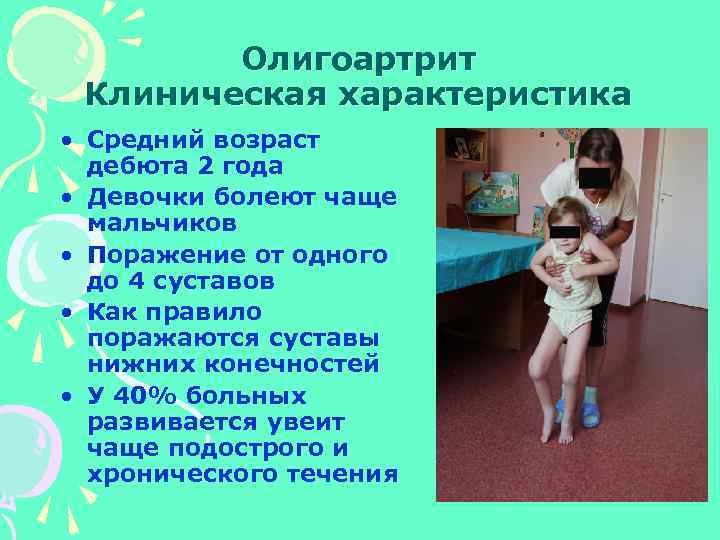 Олигоартрит
Клиническая характеристика

• Средний возраст дебюта 2 года
• Девочки болеют чаще мальчиков
• Поражение от одного до 4 суставов
• Как правило поражаются суставы нижних конечностей
• У 40% больных развивается увеит чаще подострого и хронического течения